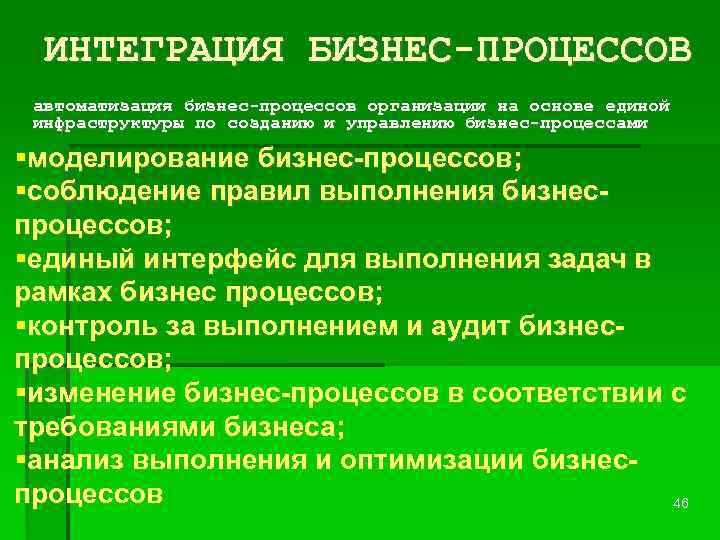 ИНТЕГРАЦИЯ БИЗНЕС-ПРОЦЕССОВ

автоматизация бизнес-процессов организации на основе единой инфраструктуры по созданию и управлению бизнес-процессами

▪моделирование бизнес-процессов;
▪соблюдение правил выполнения бизнес-процессов;
▪единый интерфейс для выполнения задач в рамках бизнес процессов;
▪контроль за выполнением и аудит бизнес-процессов;
▪изменение бизнес-процессов в соответствии с требованиями бизнеса;
▪анализ выполнения и оптимизации бизнес-процессов

46